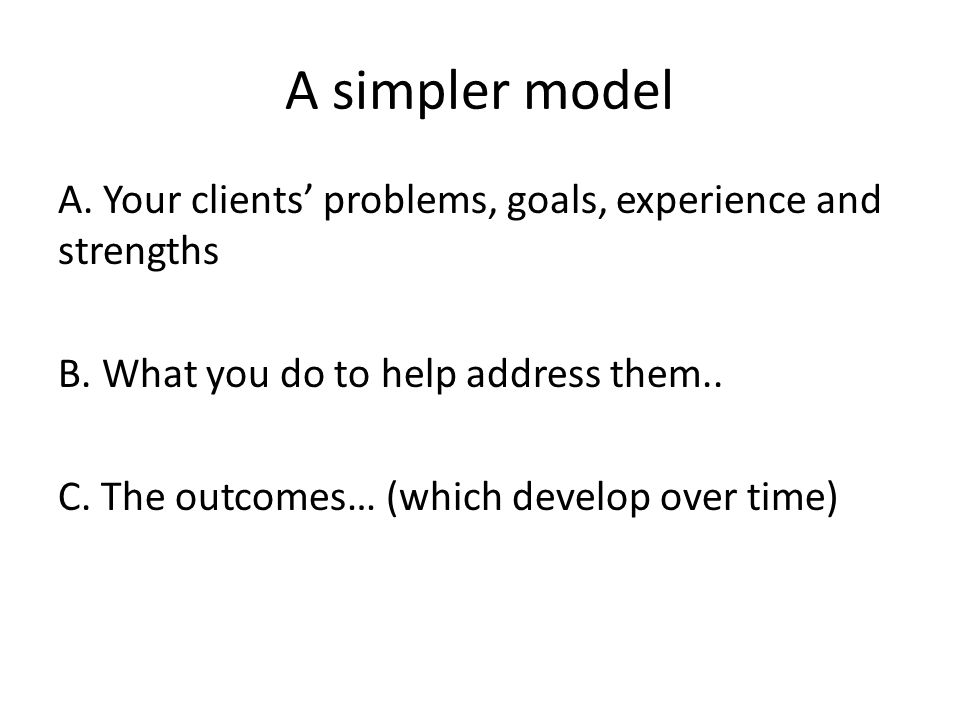 A simpler model

A. Your clients’ problems, goals, experience and strengths

B. What you do to help address them..

C. The outcomes… (which develop over time)